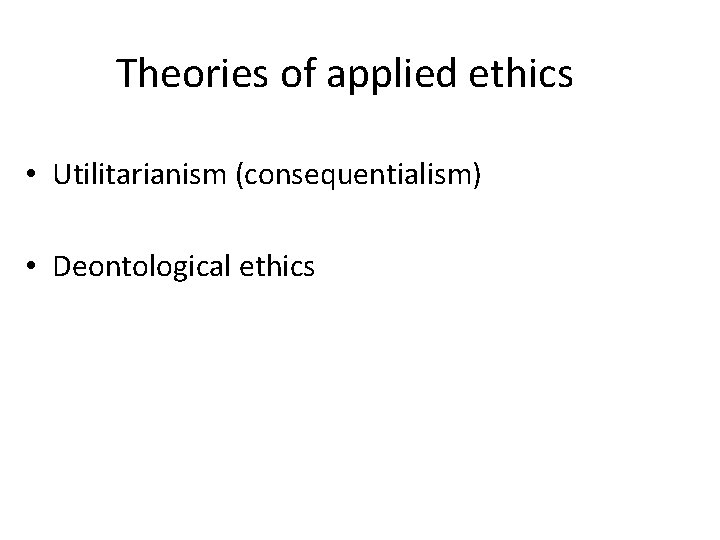 Theories of applied ethics

• Utilitarianism (consequentialism)

• Deontological ethics